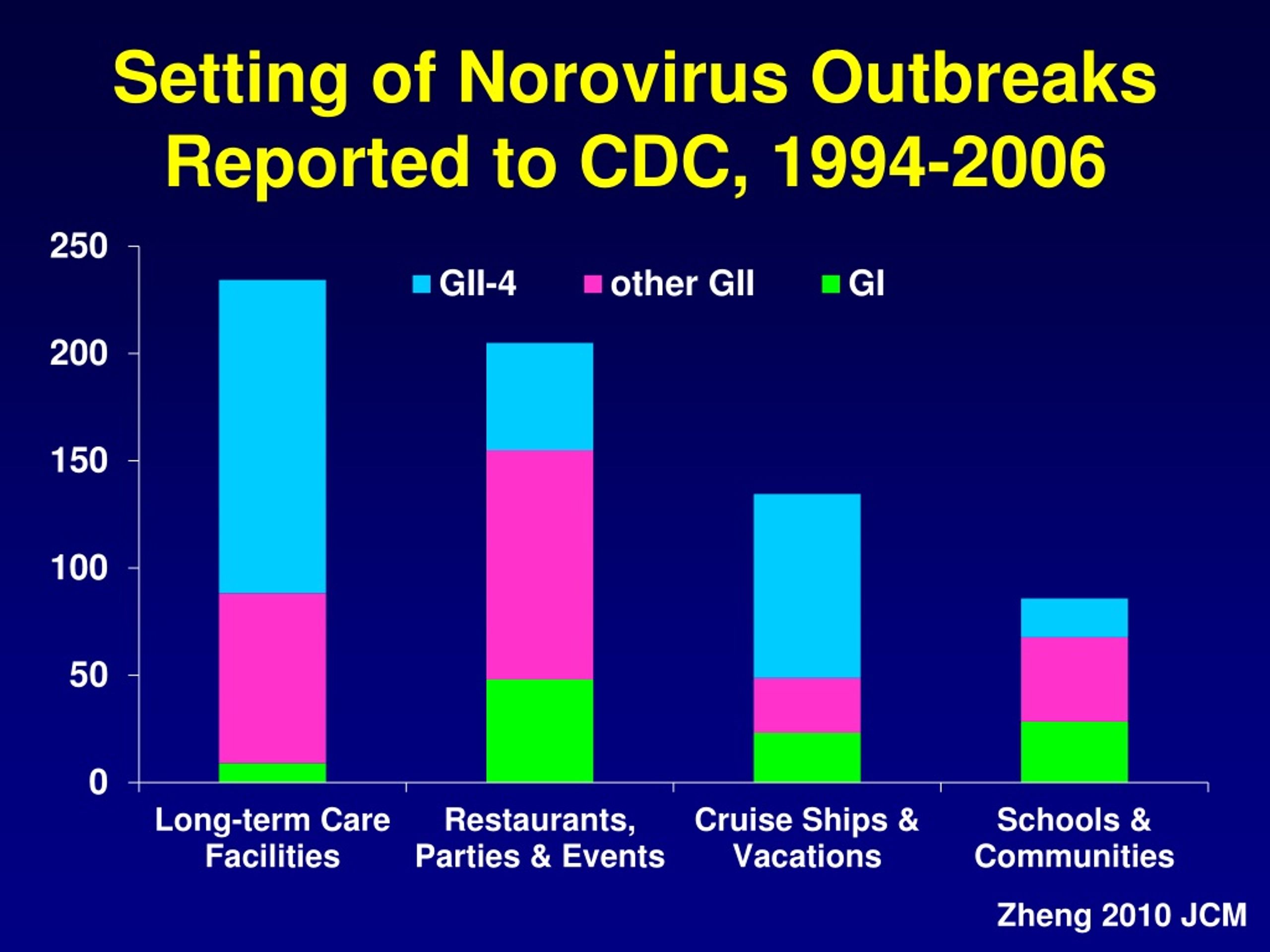 Setting of Norovirus Outbreaks Reported to CDC, 1994-2006

250
200
150
100
50
0

GII-4 other GII GI

Long-term Care Facilities
Restaurants, Parties & Events
Cruise Ships & Vacations
Schools & Communities

Zheng 2010 JCM